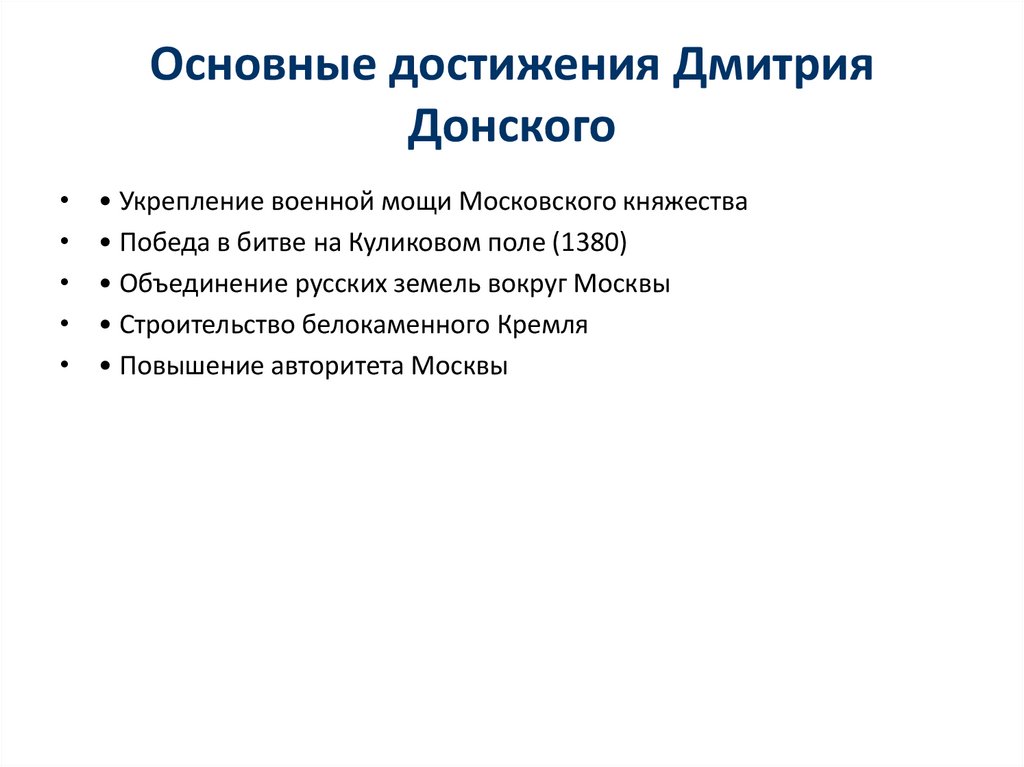 Основные достижения Дмитрия Донского

• • Укрепление военной мощи Московского княжества
• • Победа в битве на Куликовом поле (1380)
• • Объединение русских земель вокруг Москвы
• • Строительство белокаменного Кремля
• • Повышение авторитета Москвы